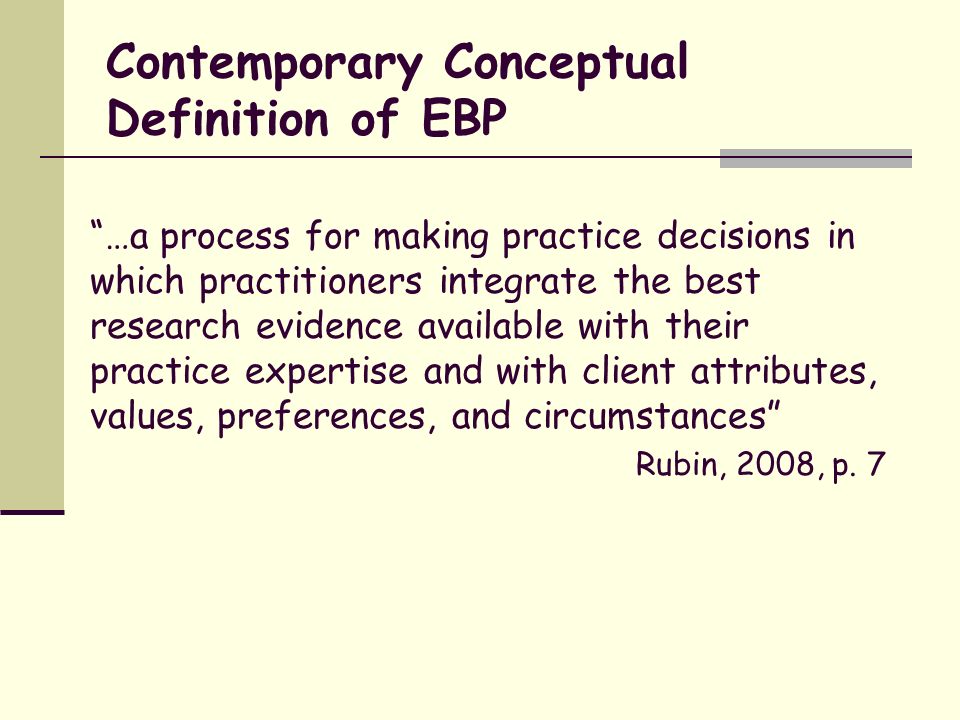 Contemporary Conceptual Definition of EBP

“…a process for making practice decisions in which practitioners integrate the best research evidence available with their practice expertise and with client attributes, values, preferences, and circumstances”

Rubin, 2008, p. 7